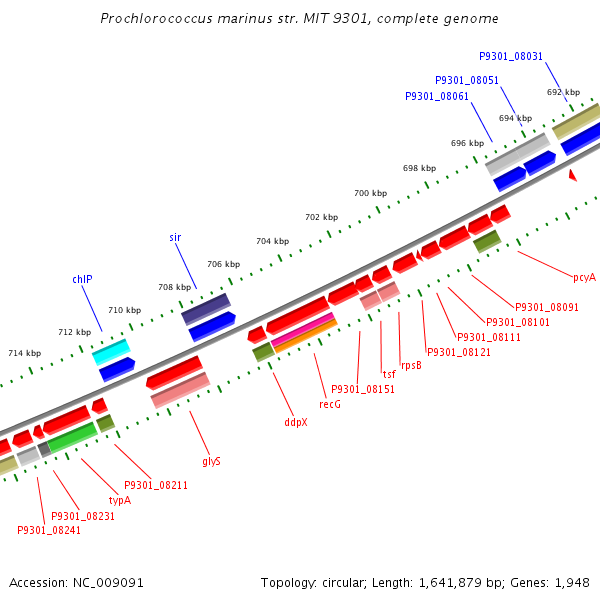 Prochlorococcus marinus str. MIT 9301, complete genome

P9301_08031
P9301_08051
P9301_08061
692 kbp
694 kbp
696 kbp
698 kbp
700 kbp
702 kbp
704 kbp
706 kbp
708 kbp
710 kbp
712 kbp
714 kbp
sir
chlP
pcyA
P9301_08091
P9301_08101
P9301_08111
P9301_08121
rpsB
tsf
P9301_08151
recG
ddpX
glyS
P9301_08211
typA
P9301_08231
P9301_08241

Accession: NC_009091
Topology: circular; Length: 1,641,879 bp; Genes: 1,948